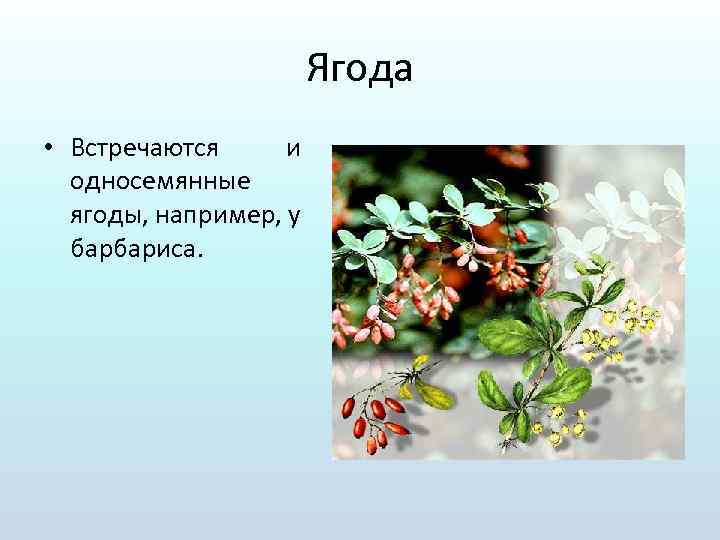 Ягода

• Встречаются и односемянные ягоды, например, у барбариса.